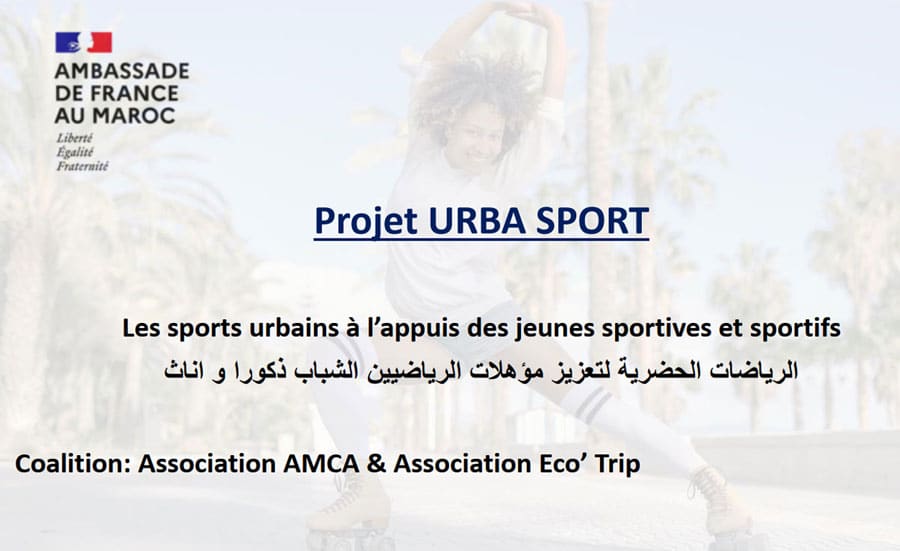 AMBASSADE DE FRANCE AU MAROC
Liberté
Égalité
Fraternité

Projet URBA SPORT

Les sports urbains à l'appuis des jeunes sportives et sportifs
الرياضات الحضرية لتعزيز مؤهلات الرياضيين الشباب ذكورا و اناث

Coalition: Association AMCA & Association Eco' Trip